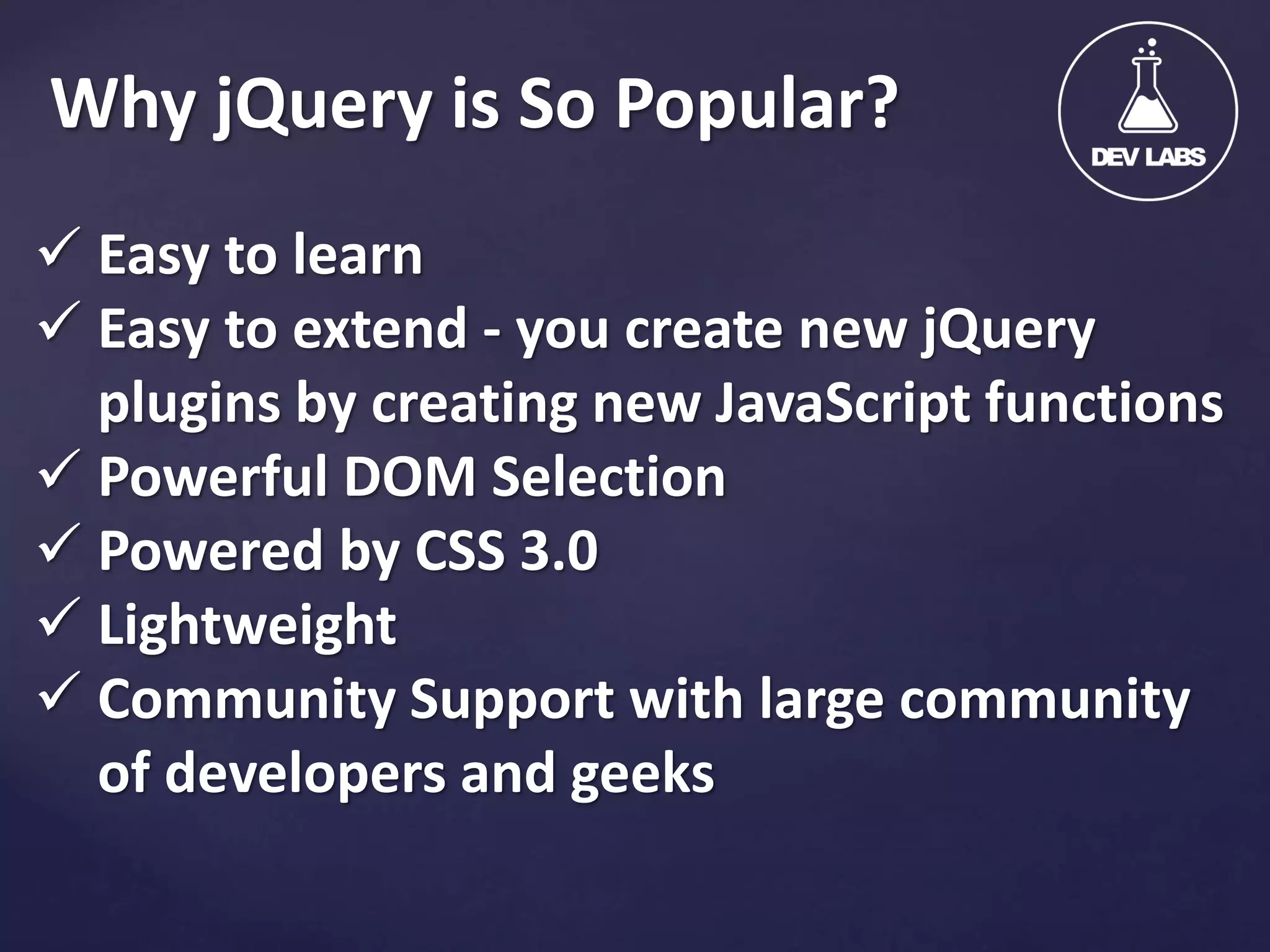 Why jQuery is So Popular?

DEV LABS

✓ Easy to learn
✓ Easy to extend - you create new jQuery plugins by creating new JavaScript functions
✓ Powerful DOM Selection
✓ Powered by CSS 3.0
✓ Lightweight
✓ Community Support with large community of developers and geeks